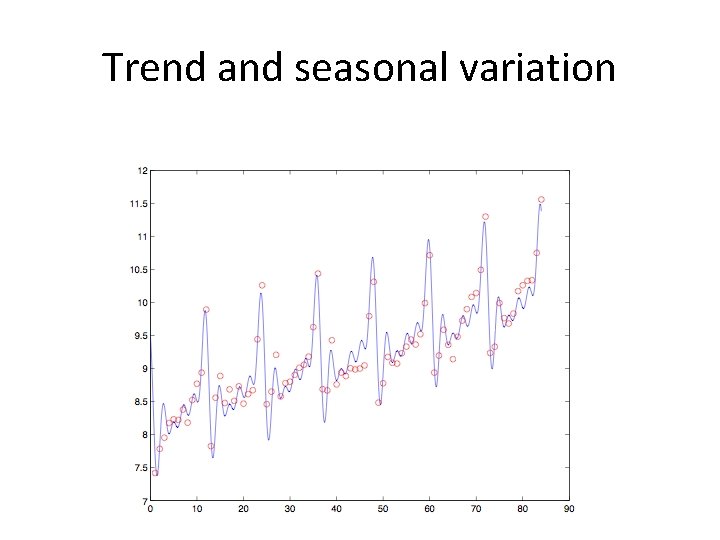 Trend and seasonal variation

12
11.5
11
10.5
10
9.5
9
8.5
8
7.5
7
0 10 20 30 40 50 60 70 80 90